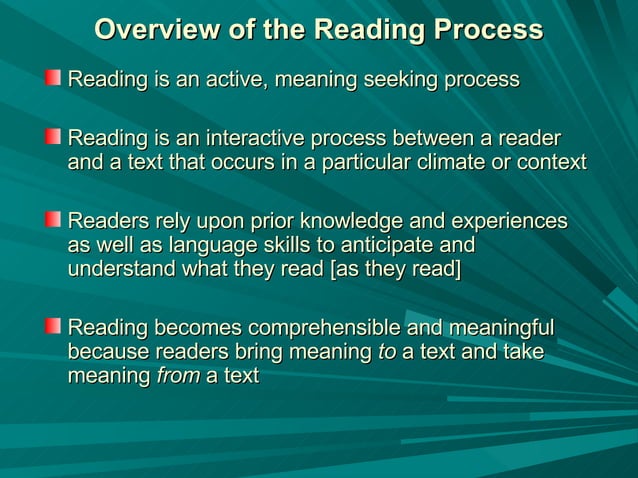 Overview of the Reading Process

Reading is an active, meaning seeking process

Reading is an interactive process between a reader and a text that occurs in a particular climate or context

Readers rely upon prior knowledge and experiences as well as language skills to anticipate and understand what they read [as they read]

Reading becomes comprehensible and meaningful because readers bring meaning to a text and take meaning from a text